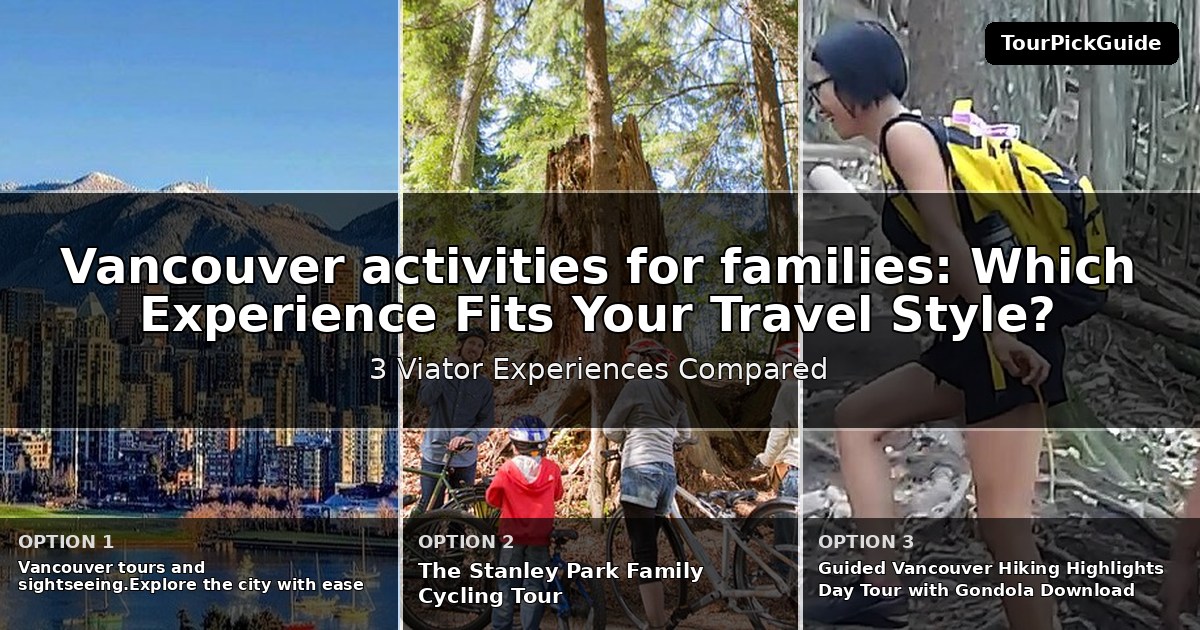 TourPickGuide

Vancouver activities for families: Which Experience Fits Your Travel Style?

3 Viator Experiences Compared

OPTION 1
Vancouver tours and sightseeing.Explore the city with ease

OPTION 2
The Stanley Park Family Cycling Tour

OPTION 3
Guided Vancouver Hiking Highlights Day Tour with Gondola Download